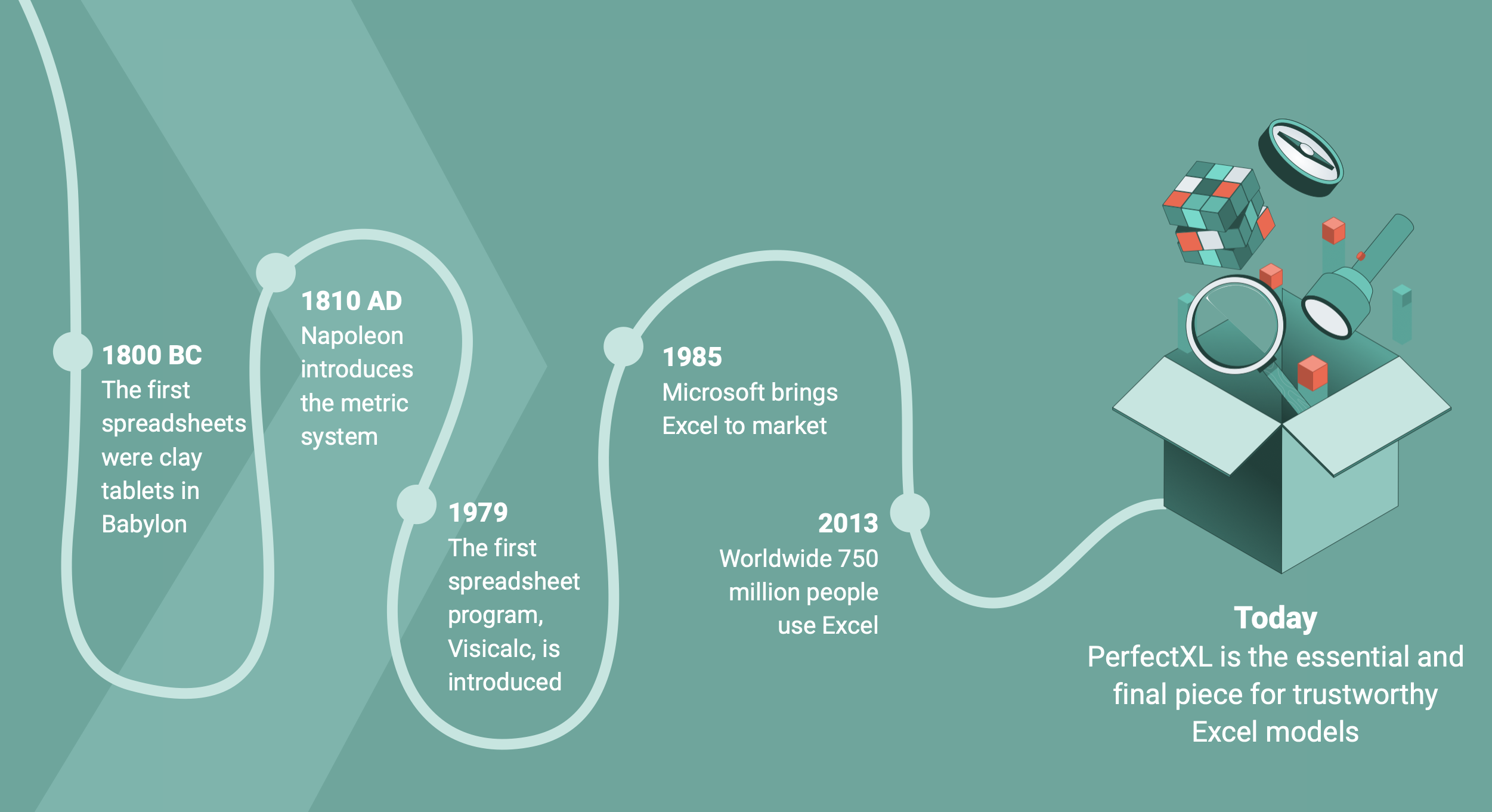 1800 BC
The first spreadsheets were clay tablets in Babylon

1810 AD
Napoleon introduces the metric system

1979
The first spreadsheet program, Visicalc, is introduced

1985
Microsoft brings Excel to market

2013
Worldwide 750 million people use Excel

Today
PerfectXL is the essential and final piece for trustworthy Excel models